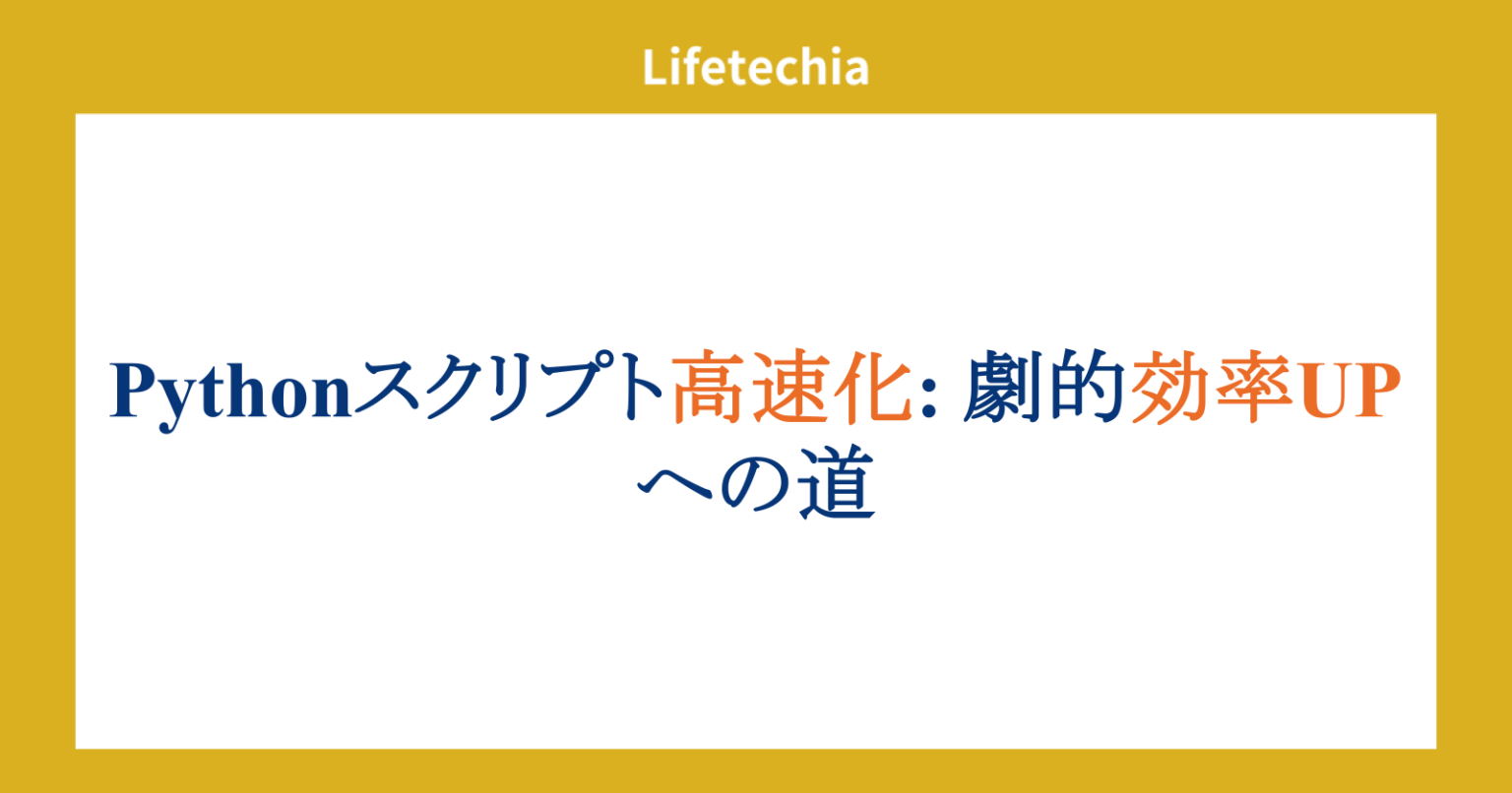 Lifetechia

Pythonスクリプト高速化: 劇的効率UPへの道